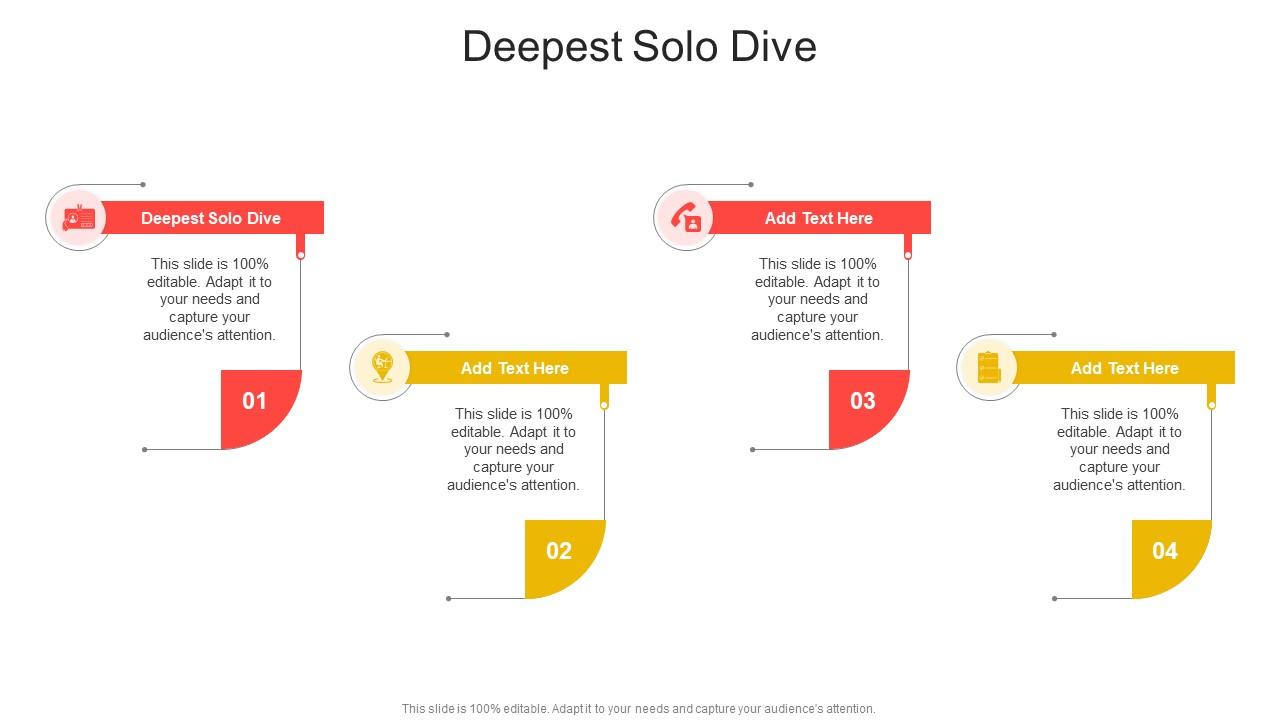 Deepest Solo Dive

Deepest Solo Dive

This slide is 100% editable. Adapt it to your needs and capture your audience's attention.

01

Add Text Here

This slide is 100% editable. Adapt it to your needs and capture your audience's attention.

02

Add Text Here

This slide is 100% editable. Adapt it to your needs and capture your audience's attention.

03

Add Text Here

This slide is 100% editable. Adapt it to your needs and capture your audience's attention.

04

This slide is 100% editable. Adapt it to your needs and capture your audience's attention.